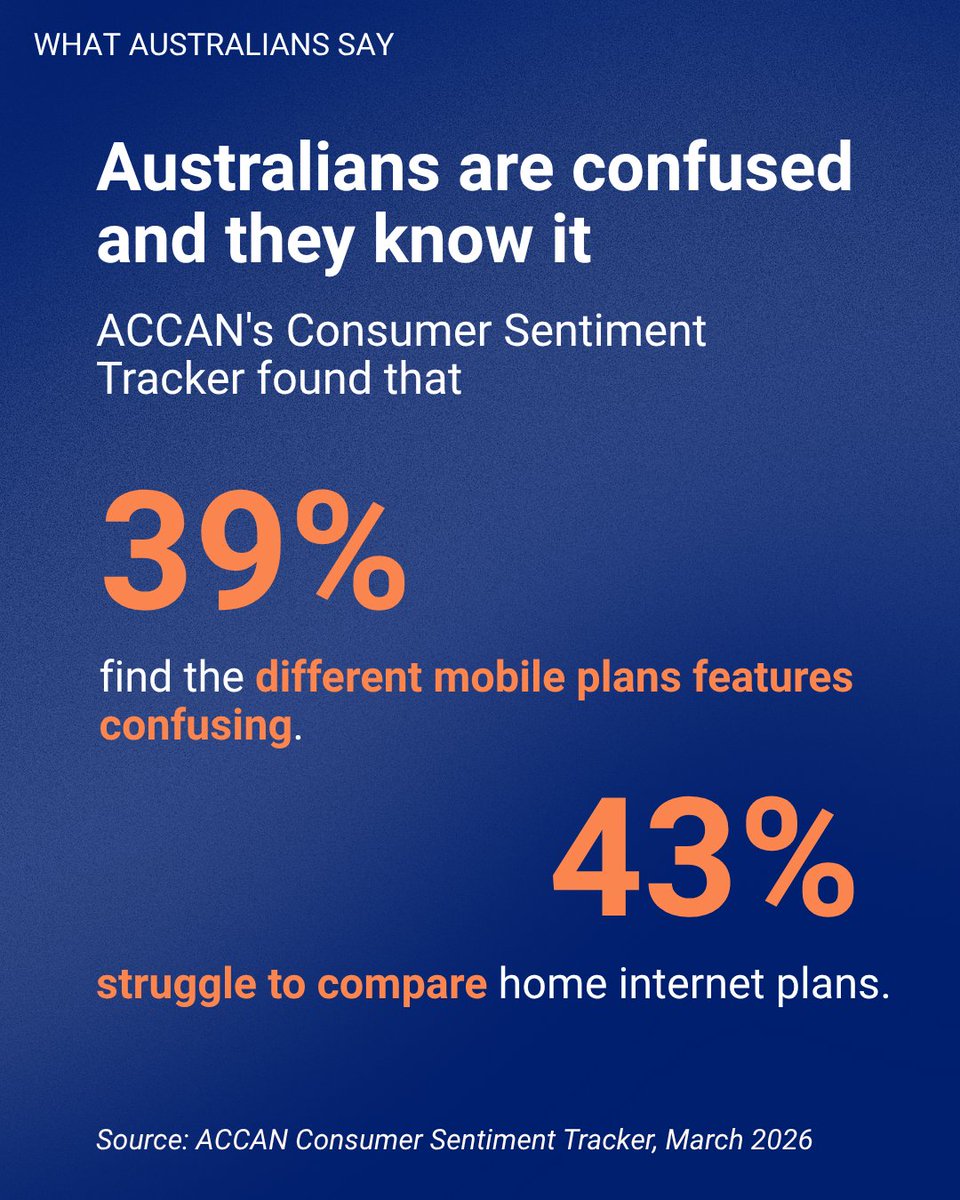 WHAT AUSTRALIANS SAY

Australians are confused and they know it

ACCAN's Consumer Sentiment Tracker found that

39%

find the different mobile plans features confusing.

43%

struggle to compare home internet plans.

Source: ACCAN Consumer Sentiment Tracker, March 2026